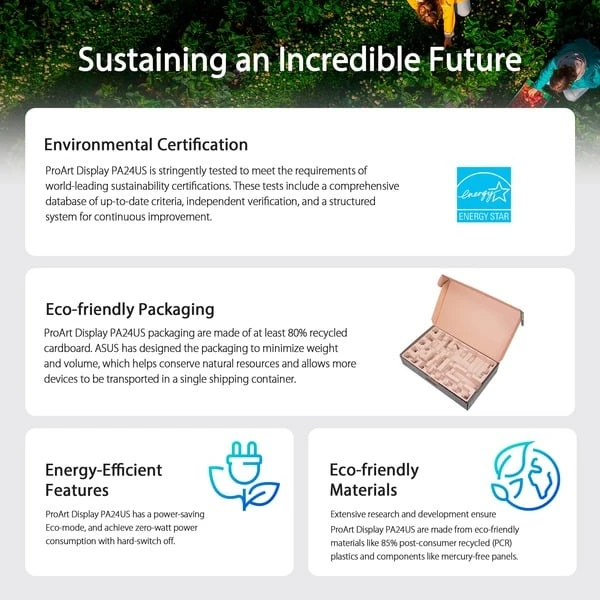 Sustaining an Incredible Future

Environmental Certification

ProArt Display PA24US is stringently tested to meet the requirements of world-leading sustainability certifications. These tests include a comprehensive database of up-to-date criteria, independent verification, and a structured system for continuous improvement.

energy ENERGY STAR

Eco-friendly Packaging

ProArt Display PA24US packaging are made of at least 80% recycled cardboard. ASUS has designed the packaging to minimize weight and volume, which helps conserve natural resources and allows more devices to be transported in a single shipping container.

Energy-Efficient Features

ProArt Display PA24US has a power-saving Eco-mode, and achieve zero-watt power consumption with hard-switch off.

Eco-friendly Materials

Extensive research and development ensure ProArt Display PA24US are made from eco-friendly materials like 85% post-consumer recycled (PCR) plastics and components like mercury-free panels.